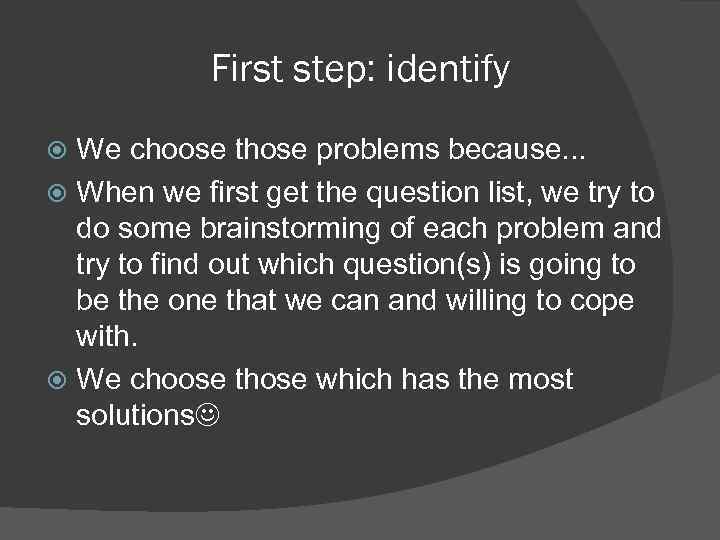 First step: identify

We choose those problems because...

When we first get the question list, we try to do some brainstorming of each problem and try to find out which question(s) is going to be the one that we can and willing to cope with.

We choose those which has the most solutions☺